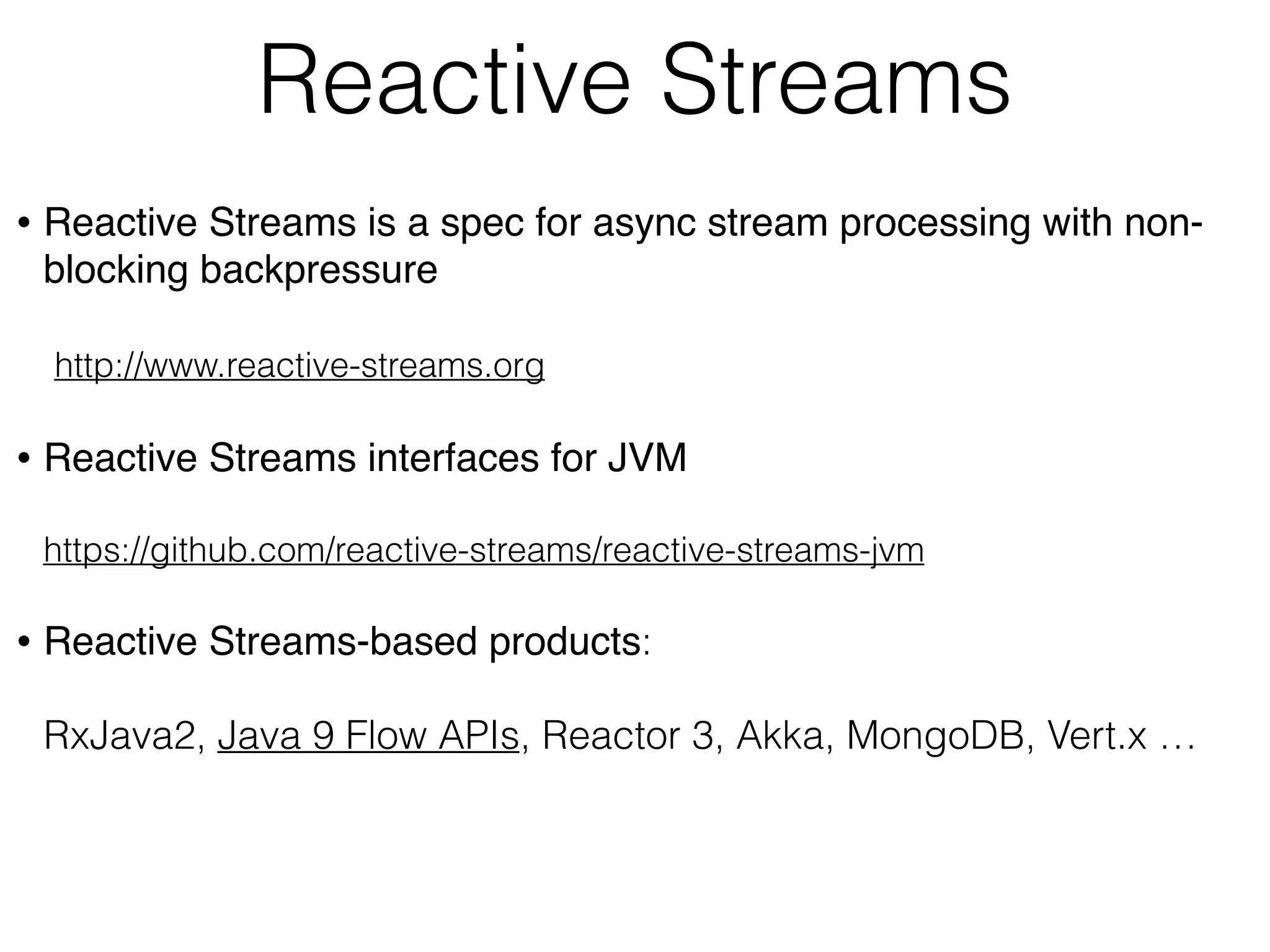 Reactive Streams

• Reactive Streams is a spec for async stream processing with non-blocking backpressure

http://www.reactive-streams.org

• Reactive Streams interfaces for JVM

https://github.com/reactive-streams/reactive-streams-jvm

• Reactive Streams-based products:

RxJava2, Java 9 Flow APIs, Reactor 3, Akka, MongoDB, Vert.x …